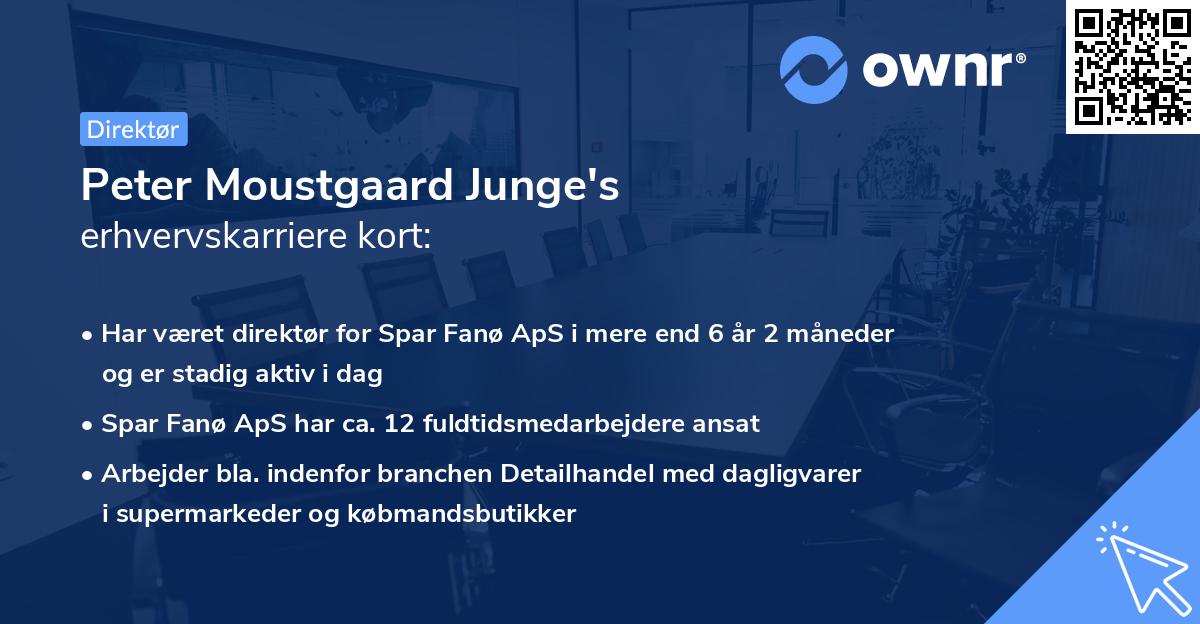 ownr®

Direktør

Peter Moustgaard Junge's
erhvervskarriere kort:

• Har været direktør for Spar Fanø ApS i mere end 6 år 2 måneder og er stadig aktiv i dag

• Spar Fanø ApS har ca. 12 fuldtidsmedarbejdere ansat

• Arbejder bla. indenfor branchen Detailhandel med dagligvarer i supermarkeder og købmandsbutikker